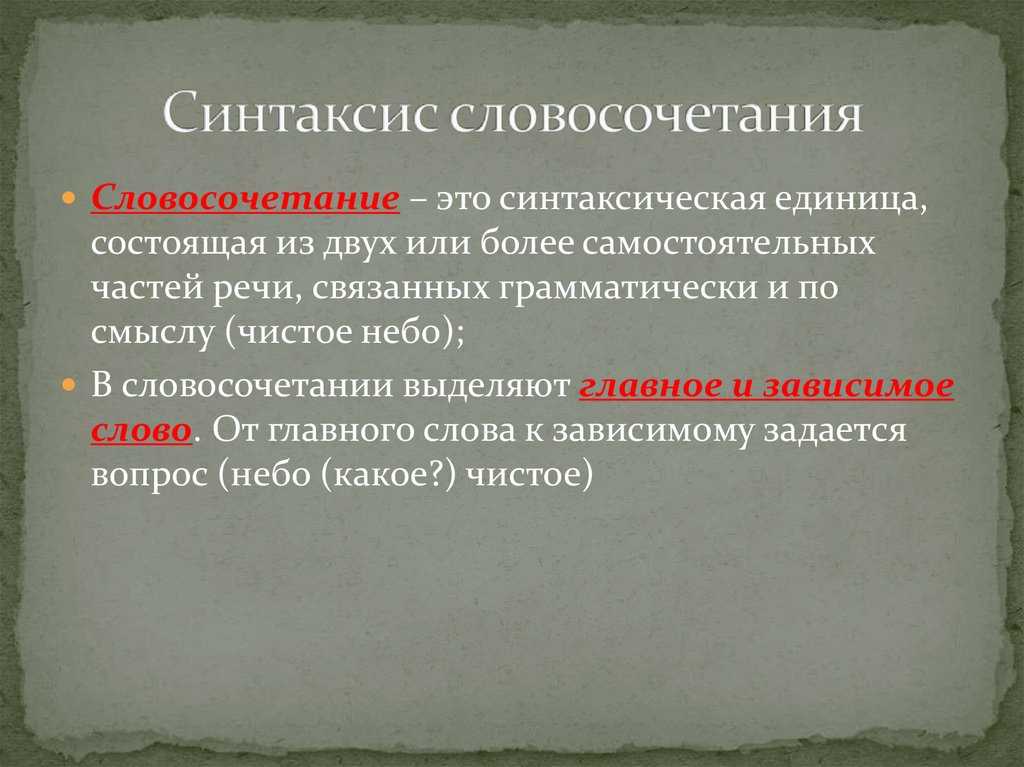 Синтаксис словосочетания

Словосочетание – это синтаксическая единица, состоящая из двух или более самостоятельных частей речи, связанных грамматически и по смыслу (чистое небо);

В словосочетании выделяют главное и зависимое слово. От главного слова к зависимому задается вопрос (небо (какое?) чистое)